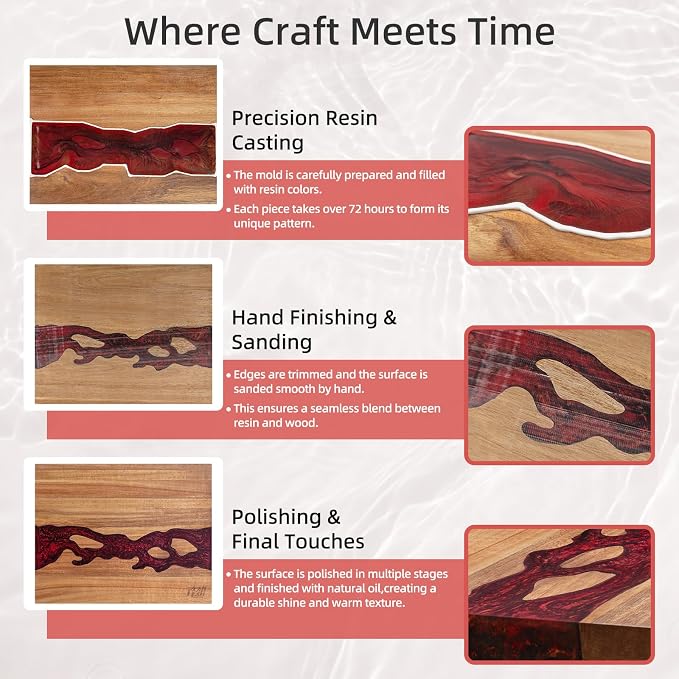 Where Craft Meets Time

Precision Resin Casting

• The mold is carefully prepared and filled with resin colors.

• Each piece takes over 72 hours to form its unique pattern.

Hand Finishing & Sanding

• Edges are trimmed and the surface is sanded smooth by hand.

• This ensures a seamless blend between resin and wood.

Polishing & Final Touches

• The surface is polished in multiple stages and finished with natural oil,creating a durable shine and warm texture.